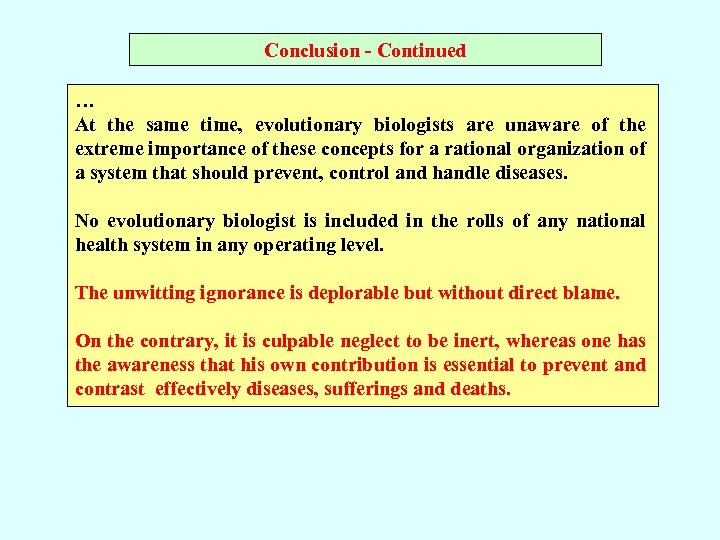 Conclusion - Continued

…
At the same time, evolutionary biologists are unaware of the extreme importance of these concepts for a rational organization of a system that should prevent, control and handle diseases.

No evolutionary biologist is included in the rolls of any national health system in any operating level.

The unwitting ignorance is deplorable but without direct blame.

On the contrary, it is culpable neglect to be inert, whereas one has the awareness that his own contribution is essential to prevent and contrast effectively diseases, sufferings and deaths.